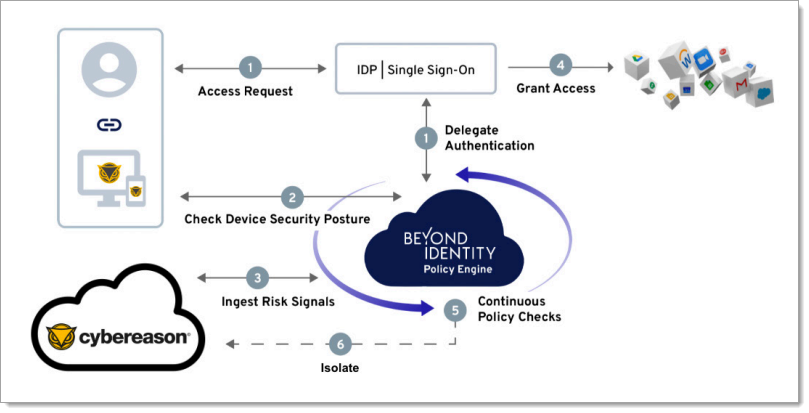 1
Access Request

IDP | Single Sign-On

4
Grant Access

1
Delegate Authentication

2
Check Device Security Posture

BEYOND IDENTITY
Policy Engine

3
Ingest Risk Signals

5
Continuous Policy Checks

cybereason

6
Isolate